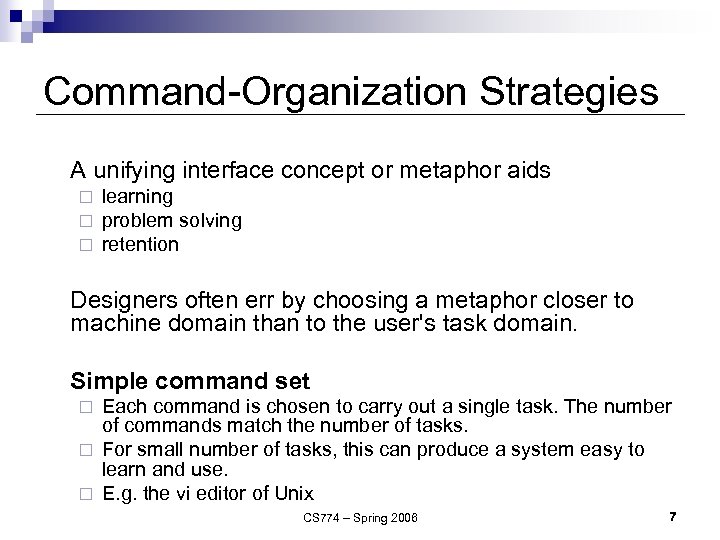 Command-Organization Strategies

A unifying interface concept or metaphor aids
□ learning
□ problem solving
□ retention

Designers often err by choosing a metaphor closer to machine domain than to the user's task domain.

Simple command set
□ Each command is chosen to carry out a single task. The number of commands match the number of tasks.
□ For small number of tasks, this can produce a system easy to learn and use.
□ E.g. the vi editor of Unix

CS774 – Spring 2006

7